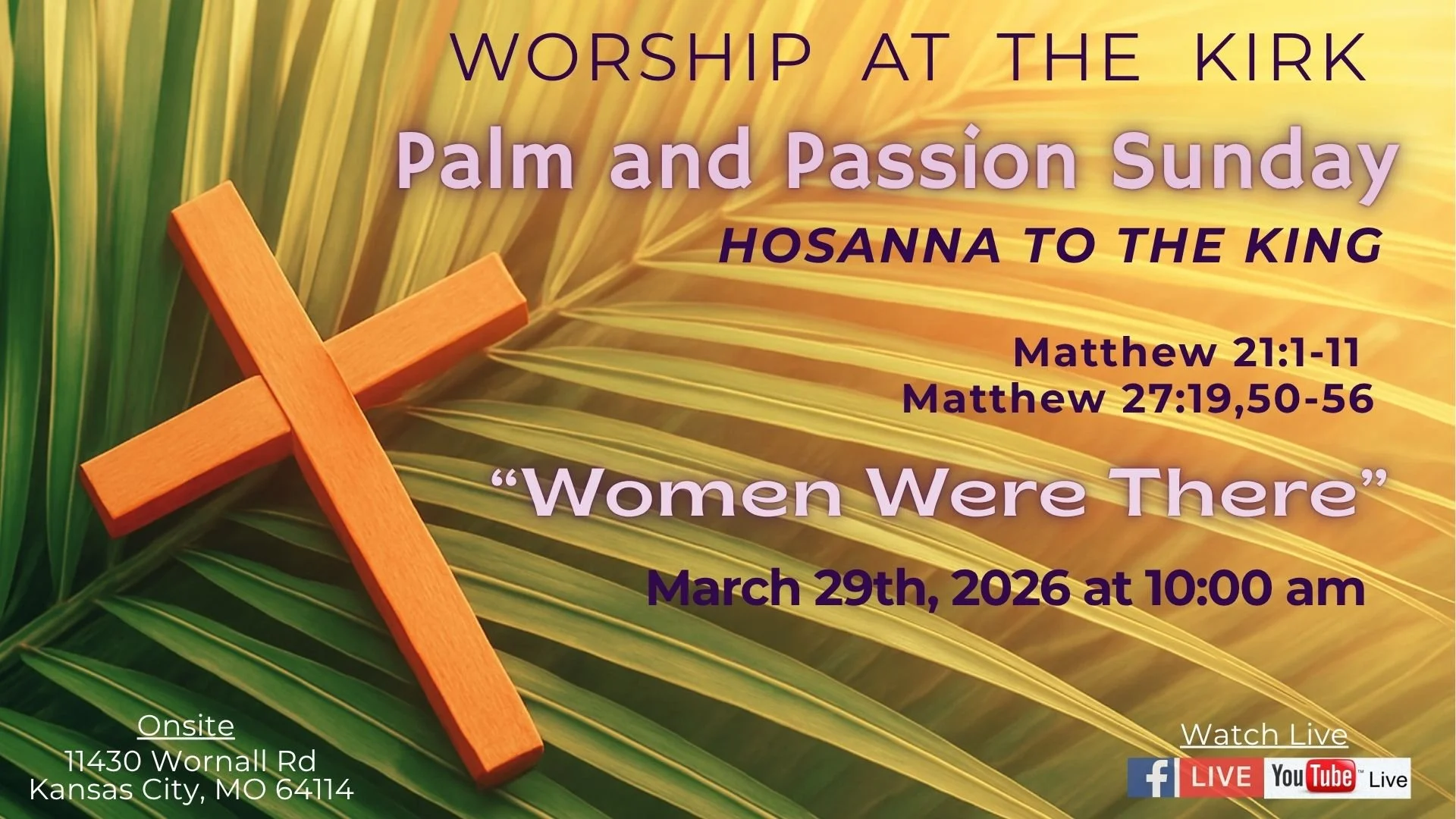 WORSHIP AT THE KIRK

Palm and Passion Sunday

HOSANNA TO THE KING

Matthew 21:1-11
Matthew 27:19,50-56

“Women Were There”

March 29th, 2026 at 10:00 am

Onsite
11430 Wornall Rd
Kansas City, MO 64114

Watch Live
f LIVE YouTube™ Live